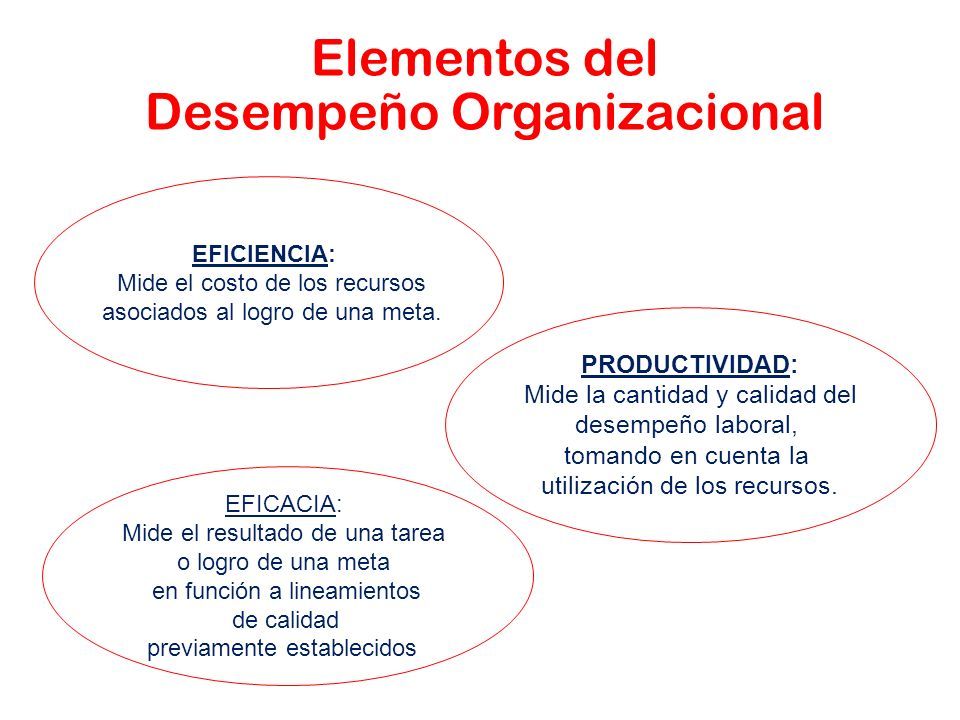 Elementos del
Desempeño Organizacional

EFICIENCIA:
Mide el costo de los recursos asociados al logro de una meta.

PRODUCTIVIDAD:
Mide la cantidad y calidad del desempeño laboral, tomando en cuenta la utilización de los recursos.

EFICACIA:
Mide el resultado de una tarea o logro de una meta en función a lineamientos de calidad previamente establecidos